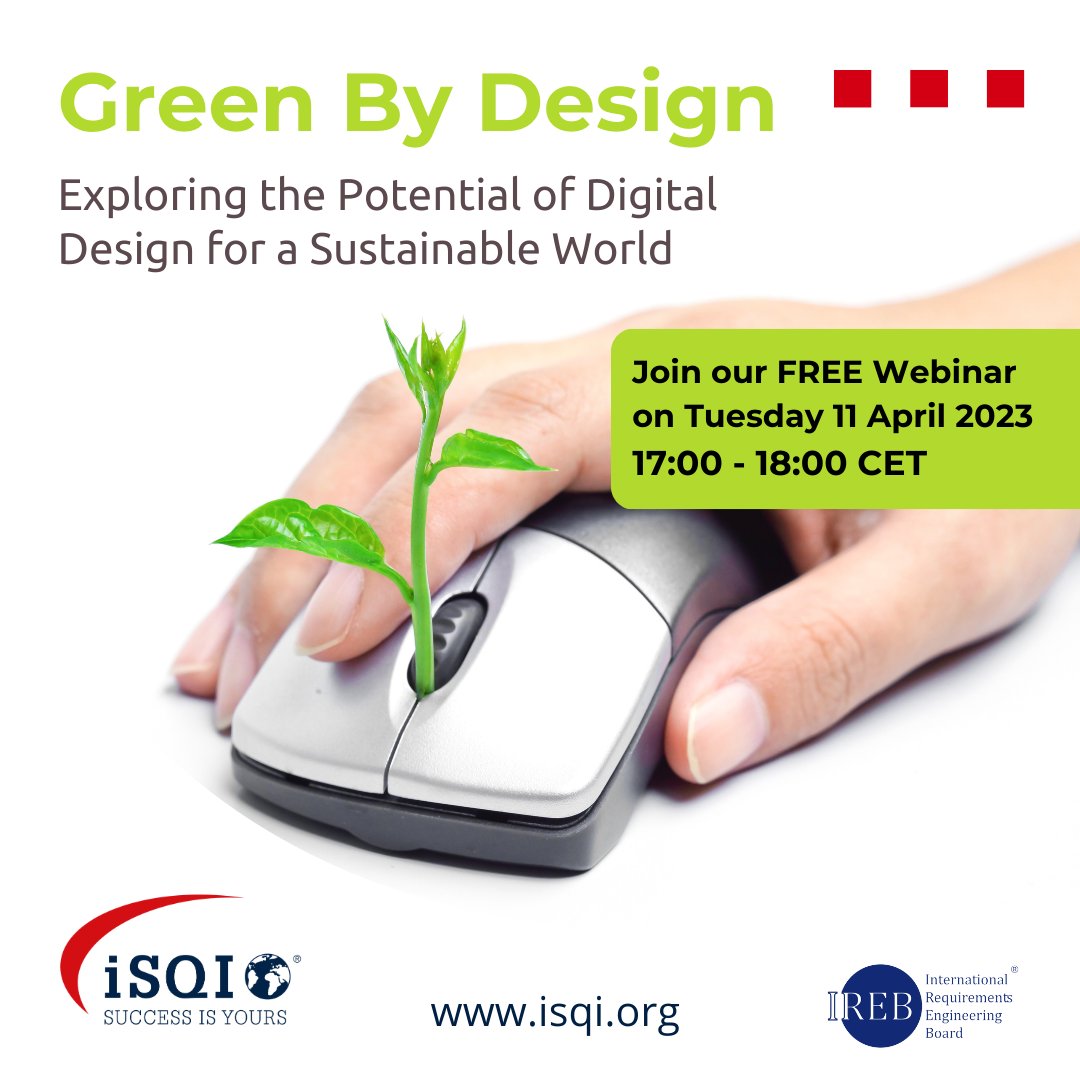 Green By Design

Exploring the Potential of Digital Design for a Sustainable World

Join our FREE Webinar on Tuesday 11 April 2023 17:00 - 18:00 CET

iSQI®
SUCCESS IS YOURS

www.isqi.org

IREB International Requirements Engineering Board®